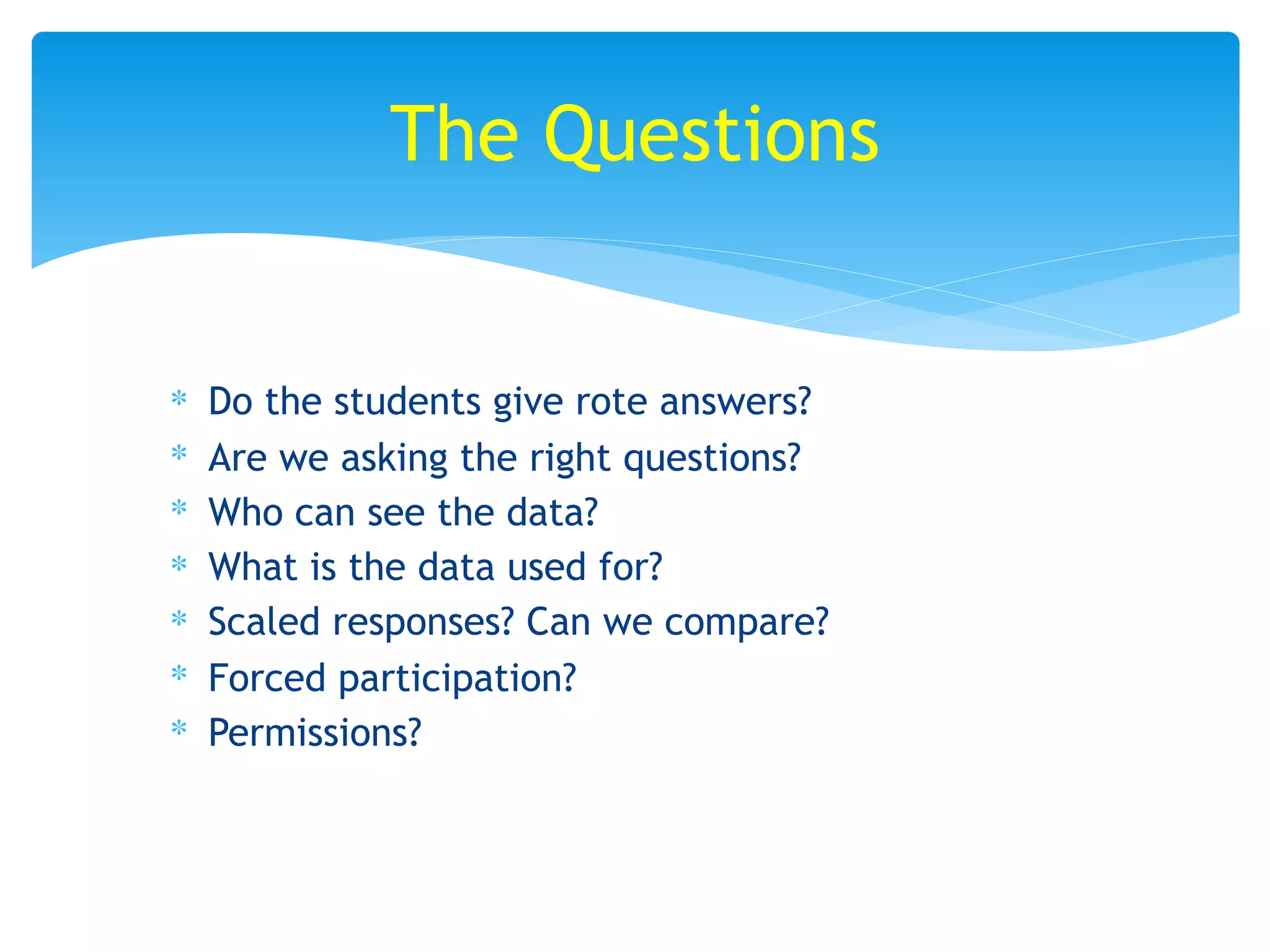 The Questions

* Do the students give rote answers?
* Are we asking the right questions?
* Who can see the data?
* What is the data used for?
* Scaled responses? Can we compare?
* Forced participation?
* Permissions?